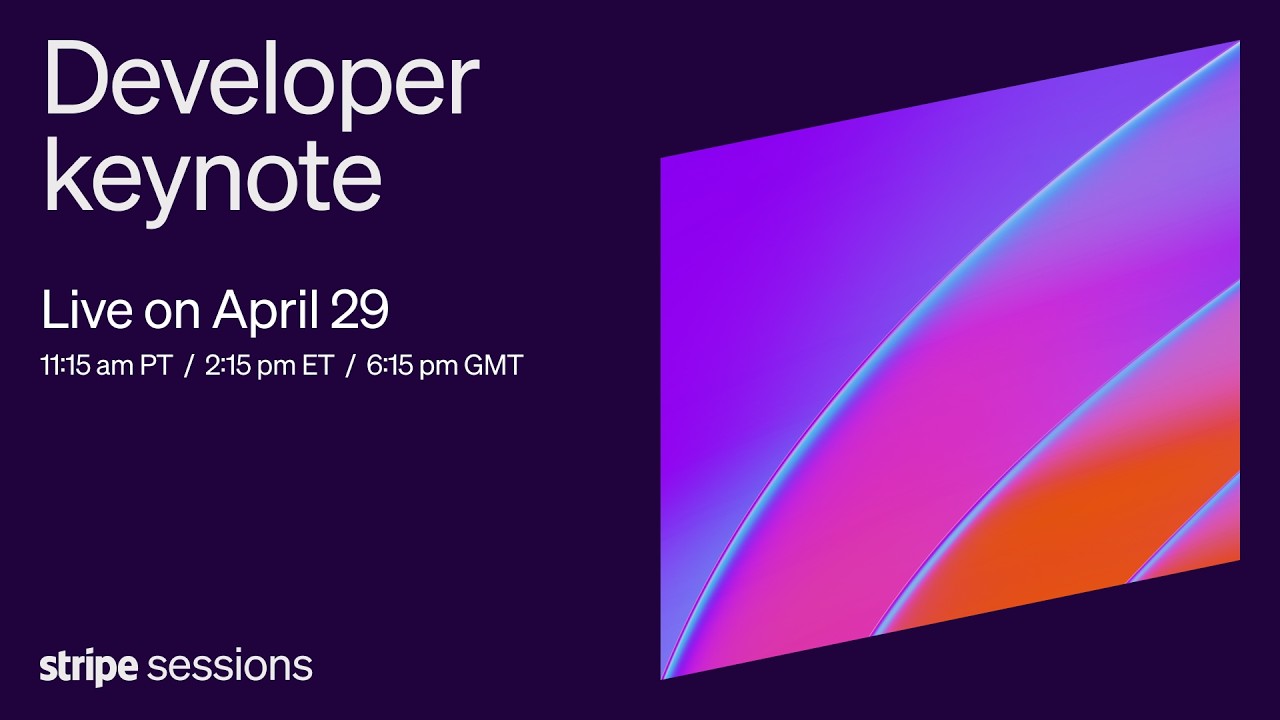 Developer keynote

Live on April 29

11:15 am PT / 2:15 pm ET / 6:15 pm GMT

stripe sessions